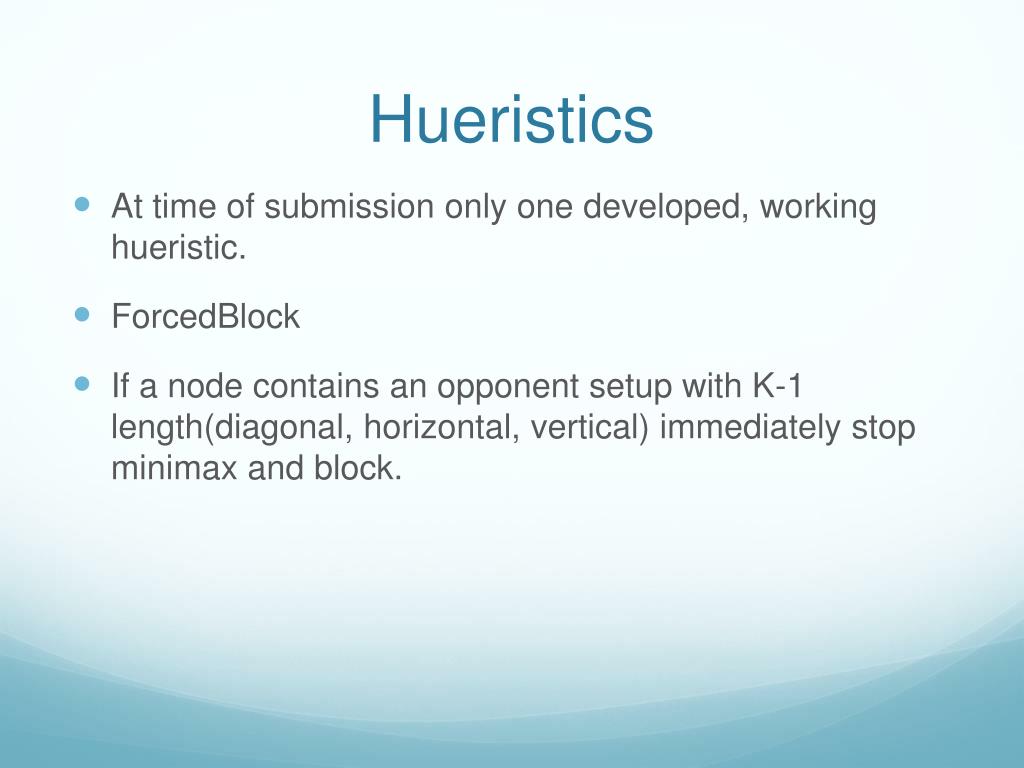 Hueristics

At time of submission only one developed, working hueristic.

ForcedBlock

If a node contains an opponent setup with K-1 length(diagonal, horizontal, vertical) immediately stop minimax and block.